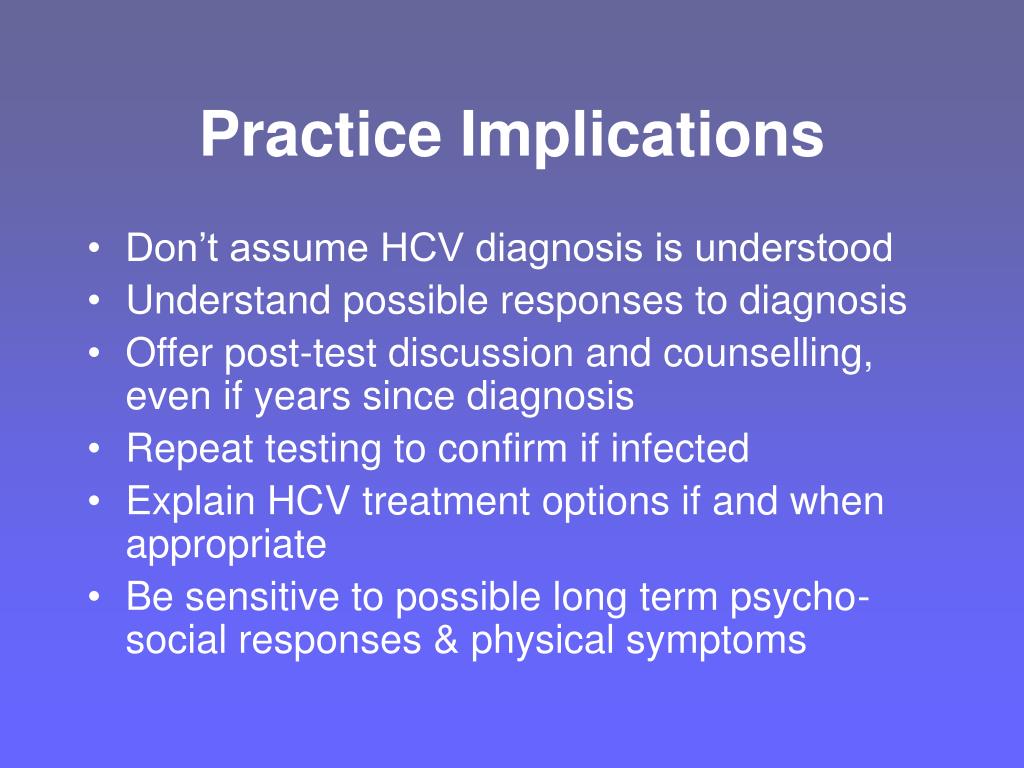 Practice Implications

• Don’t assume HCV diagnosis is understood
• Understand possible responses to diagnosis
• Offer post-test discussion and counselling, even if years since diagnosis
• Repeat testing to confirm if infected
• Explain HCV treatment options if and when appropriate
• Be sensitive to possible long term psycho-social responses & physical symptoms